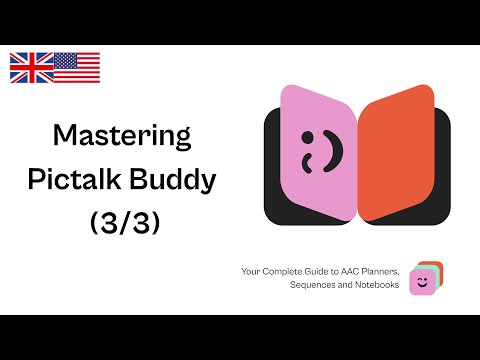 Mastering Pictalk Buddy (3/3)

Your Complete Guide to AAC Planners, Sequences and Notebooks